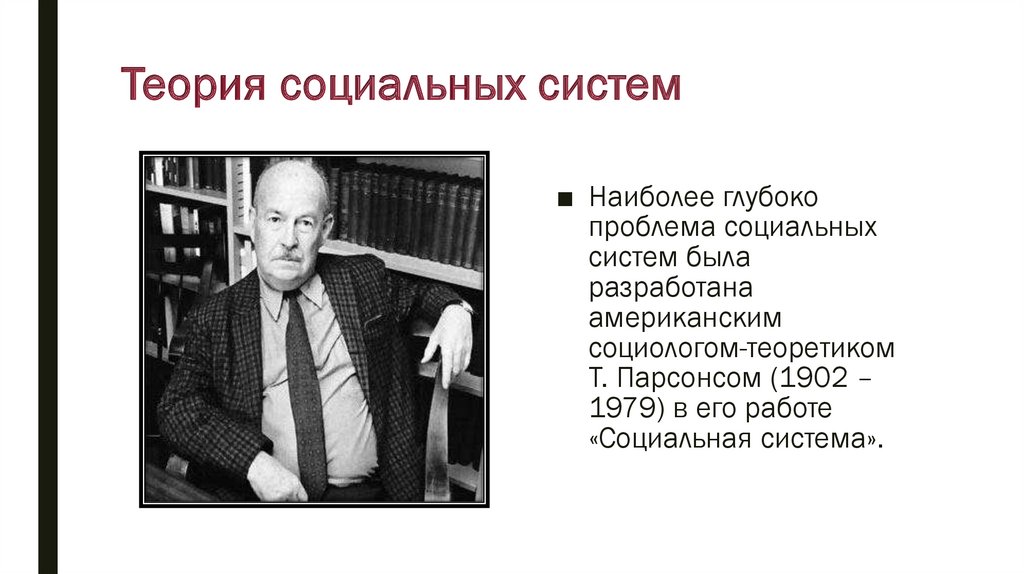 Теория социальных систем

■ Наиболее глубоко проблема социальных систем была разработана американским социологом-теоретиком Т. Парсонсом (1902 – 1979) в его работе «Социальная система».